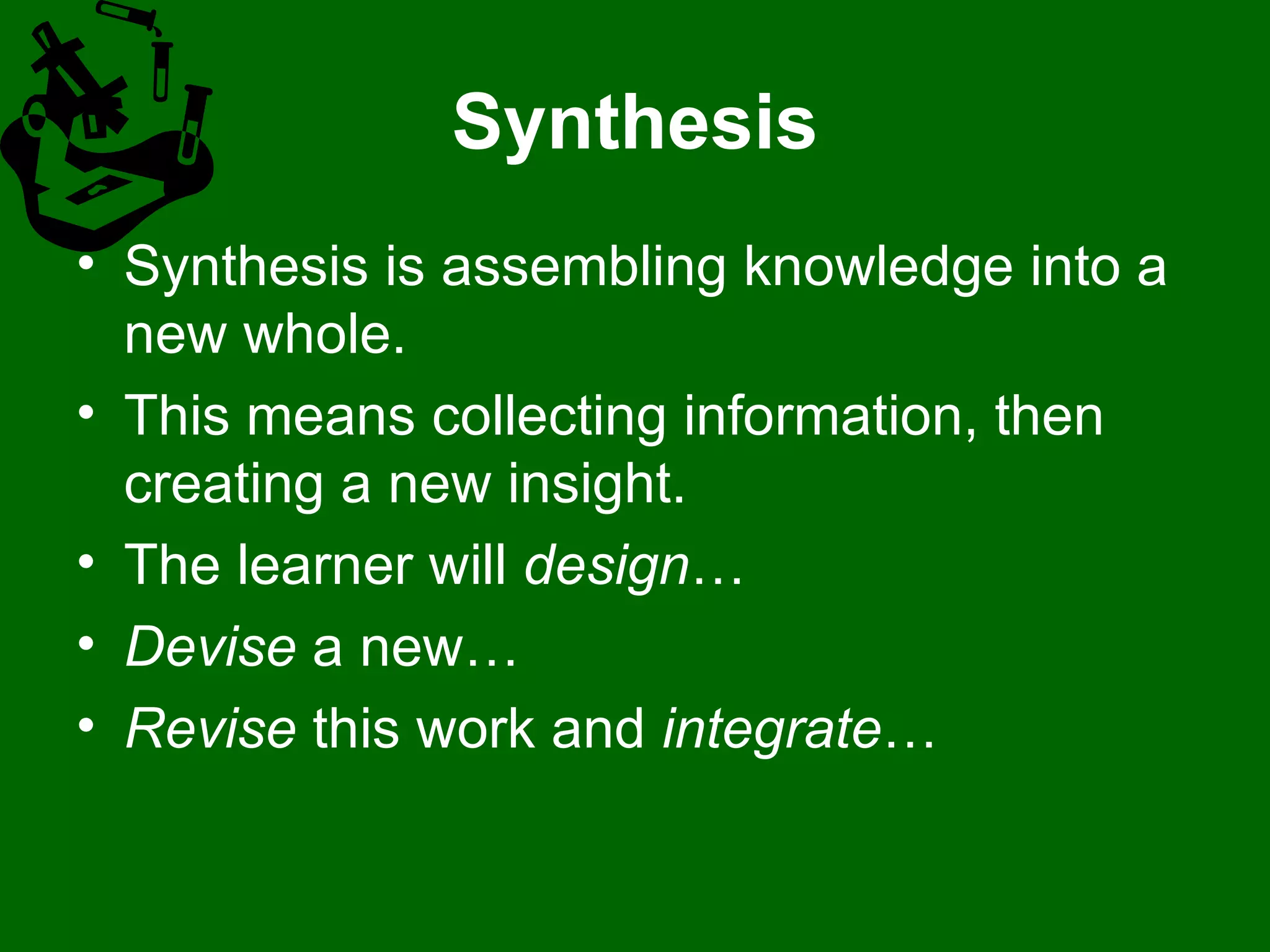 Synthesis

• Synthesis is assembling knowledge into a new whole.
• This means collecting information, then creating a new insight.
• The learner will design…
• Devise a new…
• Revise this work and integrate…